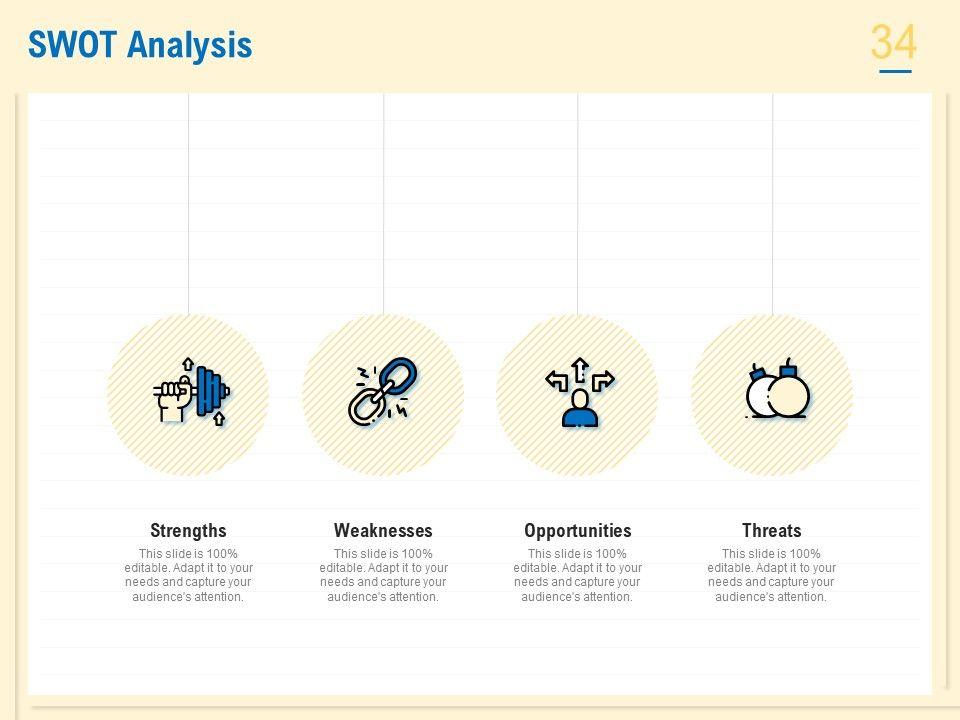 SWOT Analysis

34

Strengths
This slide is 100% editable. Adapt it to your needs and capture your audience's attention.

Weaknesses
This slide is 100% editable. Adapt it to your needs and capture your audience's attention.

Opportunities
This slide is 100% editable. Adapt it to your needs and capture your audience's attention.

Threats
This slide is 100% editable. Adapt it to your needs and capture your audience's attention.